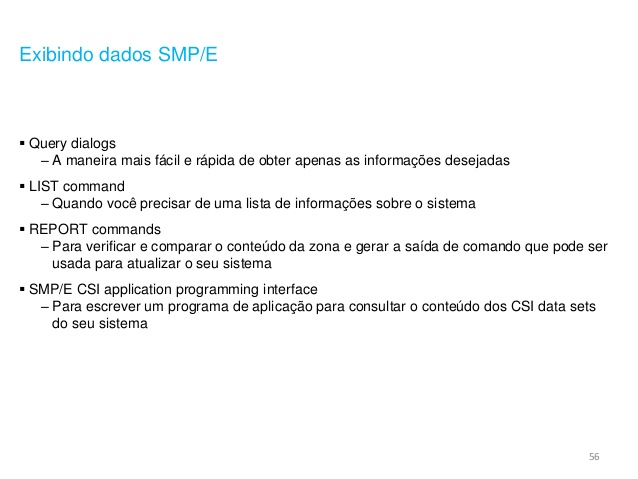 Exibindo dados SMP/E

▪ Query dialogs
– A maneira mais fácil e rápida de obter apenas as informações desejadas

▪ LIST command
– Quando você precisar de uma lista de informações sobre o sistema

▪ REPORT commands
– Para verificar e comparar o conteúdo da zona e gerar a saída de comando que pode ser usada para atualizar o seu sistema

▪ SMP/E CSI application programming interface
– Para escrever um programa de aplicação para consultar o conteúdo dos CSI data sets do seu sistema

56